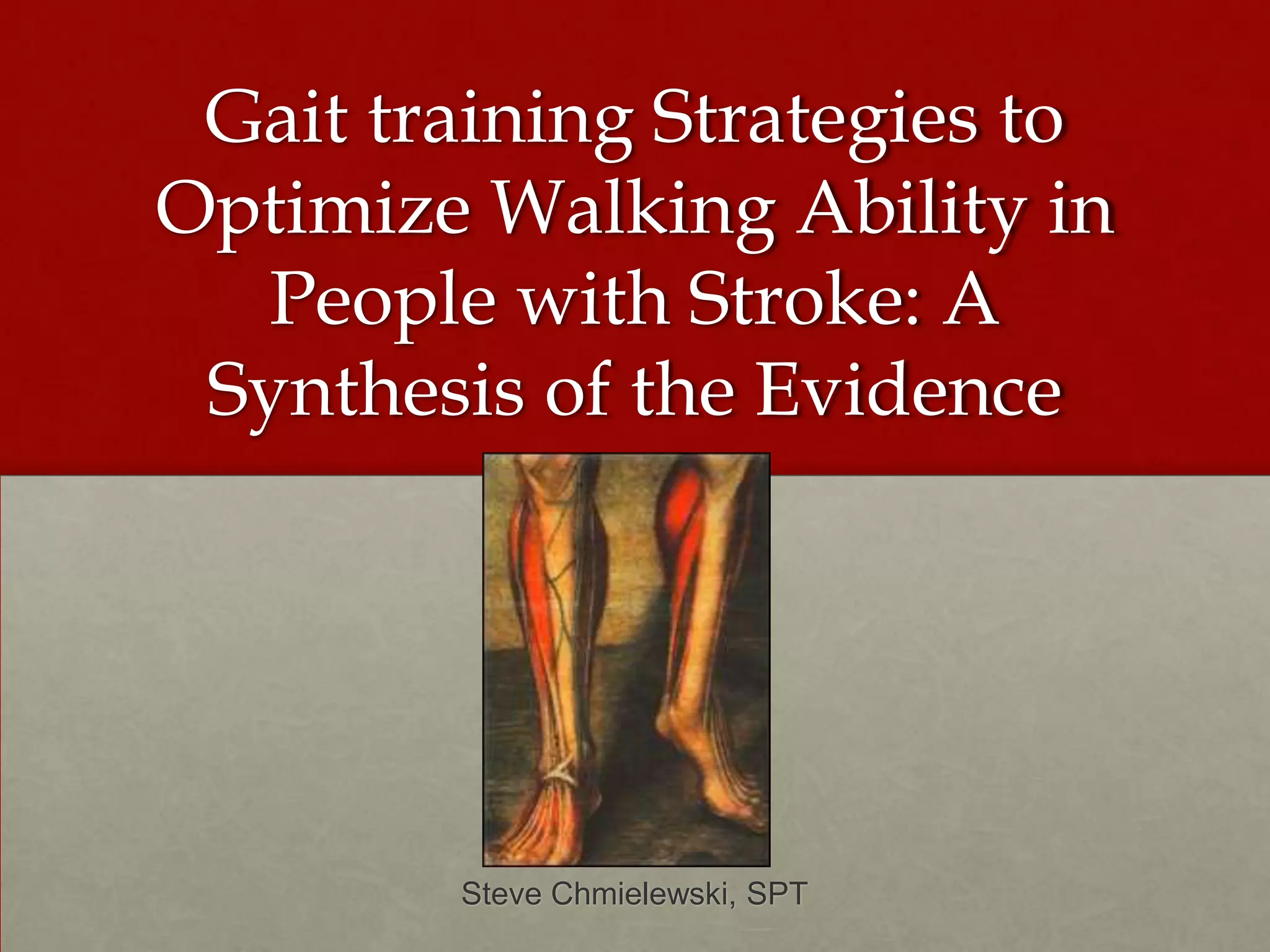 Gait training Strategies to Optimize Walking Ability in People with Stroke: A Synthesis of the Evidence

Steve Chmielewski, SPT